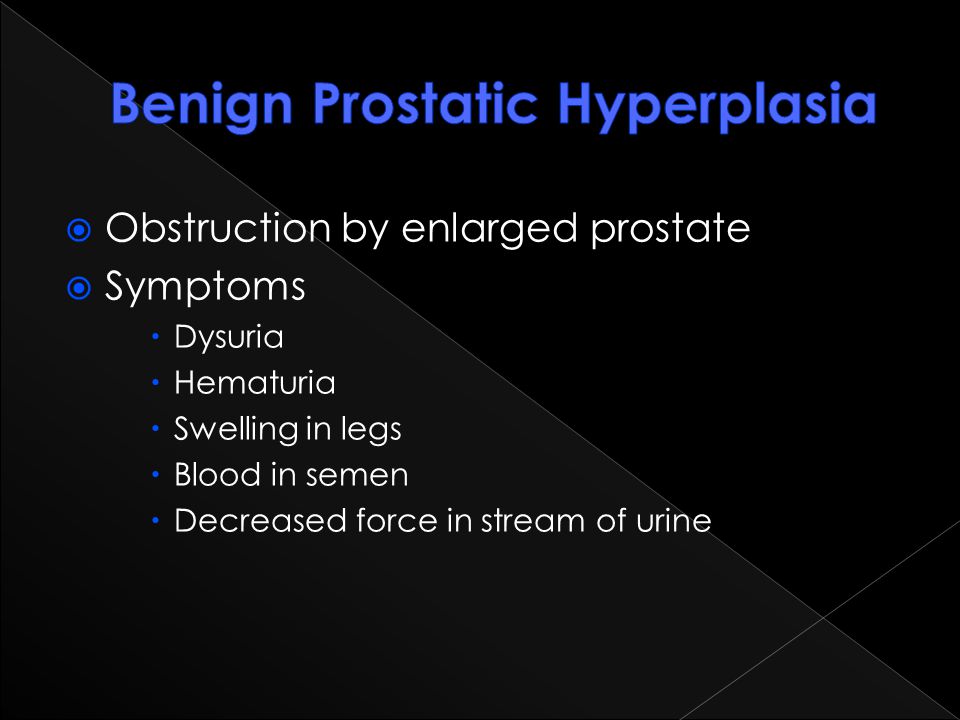 Benign Prostatic Hyperplasia

Obstruction by enlarged prostate
Symptoms
Dysuria
Hematuria
Swelling in legs
Blood in semen
Decreased force in stream of urine